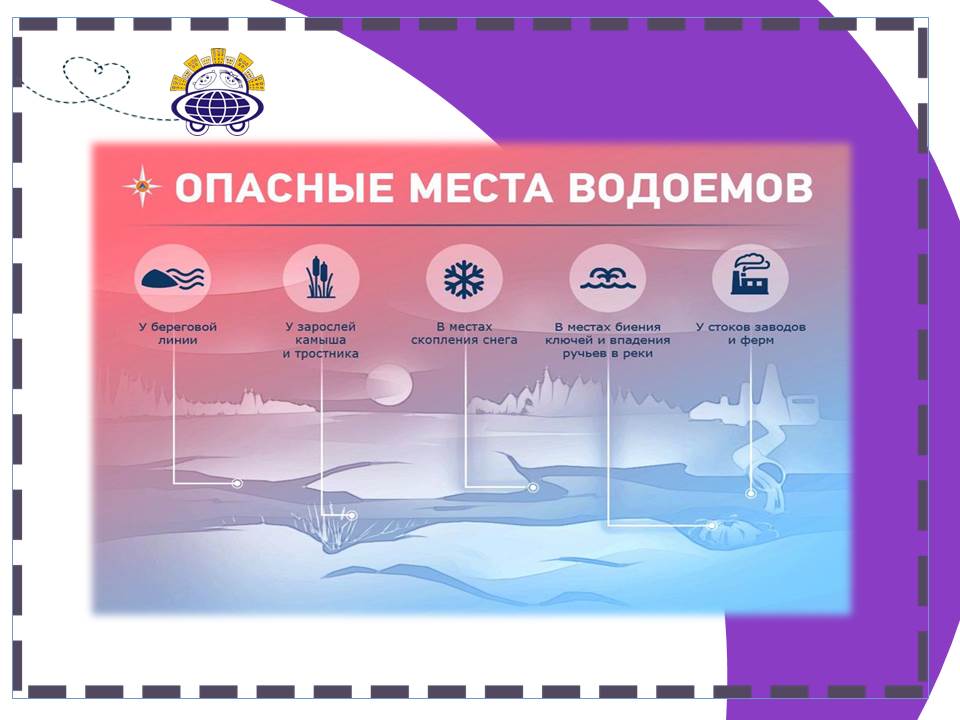 ОПАСНЫЕ МЕСТА ВОДОЕМОВ

У береговой линии

У зарослей камыша и тростника

В местах скопления снега

В местах биения ключей и впадения ручьев в реки

У стоков заводов и ферм